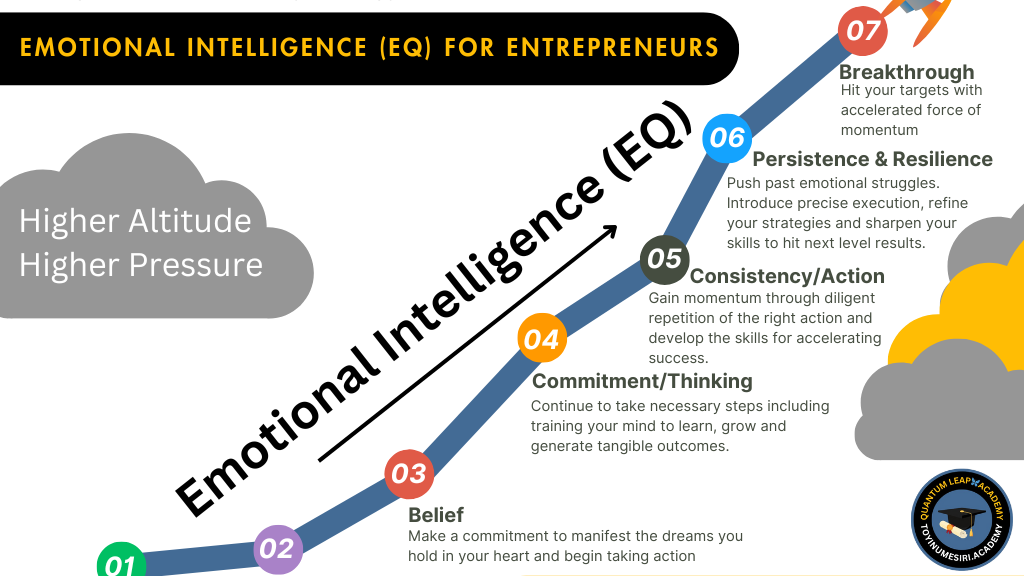 EMOTIONAL INTELLIGENCE (EQ) FOR ENTREPRENEURS

Higher Altitude
Higher Pressure

Emotional Intelligence (EQ)

07
Breakthrough
Hit your targets with accelerated force of momentum

06
Persistence & Resilience
Push past emotional struggles. Introduce precise execution, refine your strategies and sharpen your skills to hit next level results.

05
Consistency/Action
Gain momentum through diligent repetition of the right action and develop the skills for accelerating success.

04
Commitment/Thinking
Continue to take necessary steps including training your mind to learn, grow and generate tangible outcomes.

03
Belief
Make a commitment to manifest the dreams you hold in your heart and begin taking action

02

01

QUANTUM LEAP ACADEMY
TOYINUMESIRI.ACADEMY